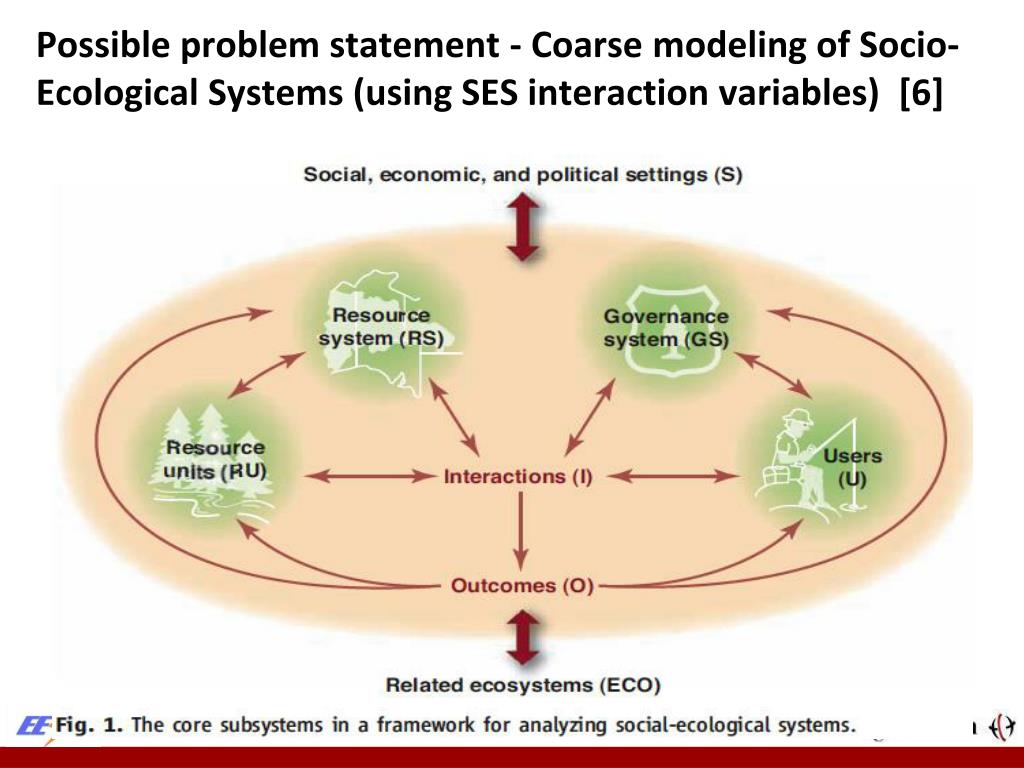 Possible problem statement - Coarse modeling of Socio-Ecological Systems (using SES interaction variables) [6]

Social, economic, and political settings (S)

Resource system (RS)

Governance system (GS)

Resource units (RU)

Interactions (I)

Users (U)

Outcomes (O)

Related ecosystems (ECO)

Fig. 1. The core subsystems in a framework for analyzing social-ecological systems.